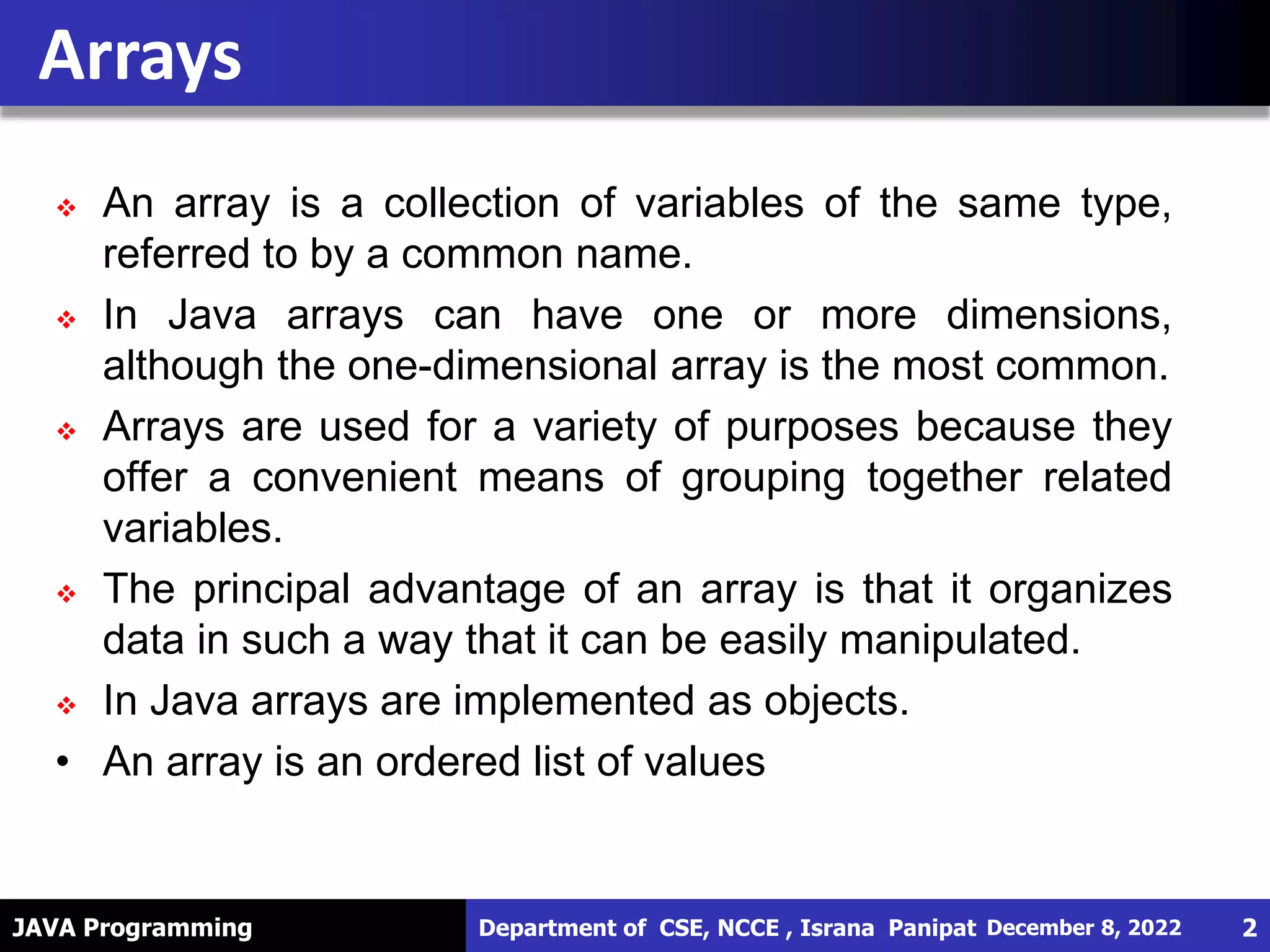 Arrays

❖ An array is a collection of variables of the same type, referred to by a common name.

❖ In Java arrays can have one or more dimensions, although the one-dimensional array is the most common.

❖ Arrays are used for a variety of purposes because they offer a convenient means of grouping together related variables.

❖ The principal advantage of an array is that it organizes data in such a way that it can be easily manipulated.

❖ In Java arrays are implemented as objects.

• An array is an ordered list of values

JAVA Programming

Department of CSE, NCCE , Israna Panipat December 8, 2022

2